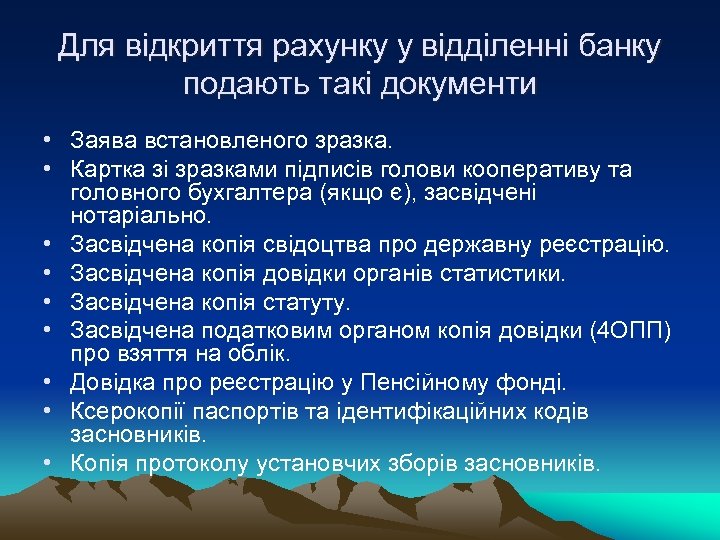 Для відкриття рахунку у відділенні банку подають такі документи

• Заява встановленого зразка.
• Картка зі зразками підписів голови кооперативу та головного бухгалтера (якщо є), засвідчені нотаріально.
• Засвідчена копія свідоцтва про державну реєстрацію.
• Засвідчена копія довідки органів статистики.
• Засвідчена копія статуту.
• Засвідчена податковим органом копія довідки (4ОПП) про взяття на облік.
• Довідка про реєстрацію у Пенсійному фонді.
• Ксерокопії паспортів та ідентифікаційних кодів засновників.
• Копія протоколу установчих зборів засновників.